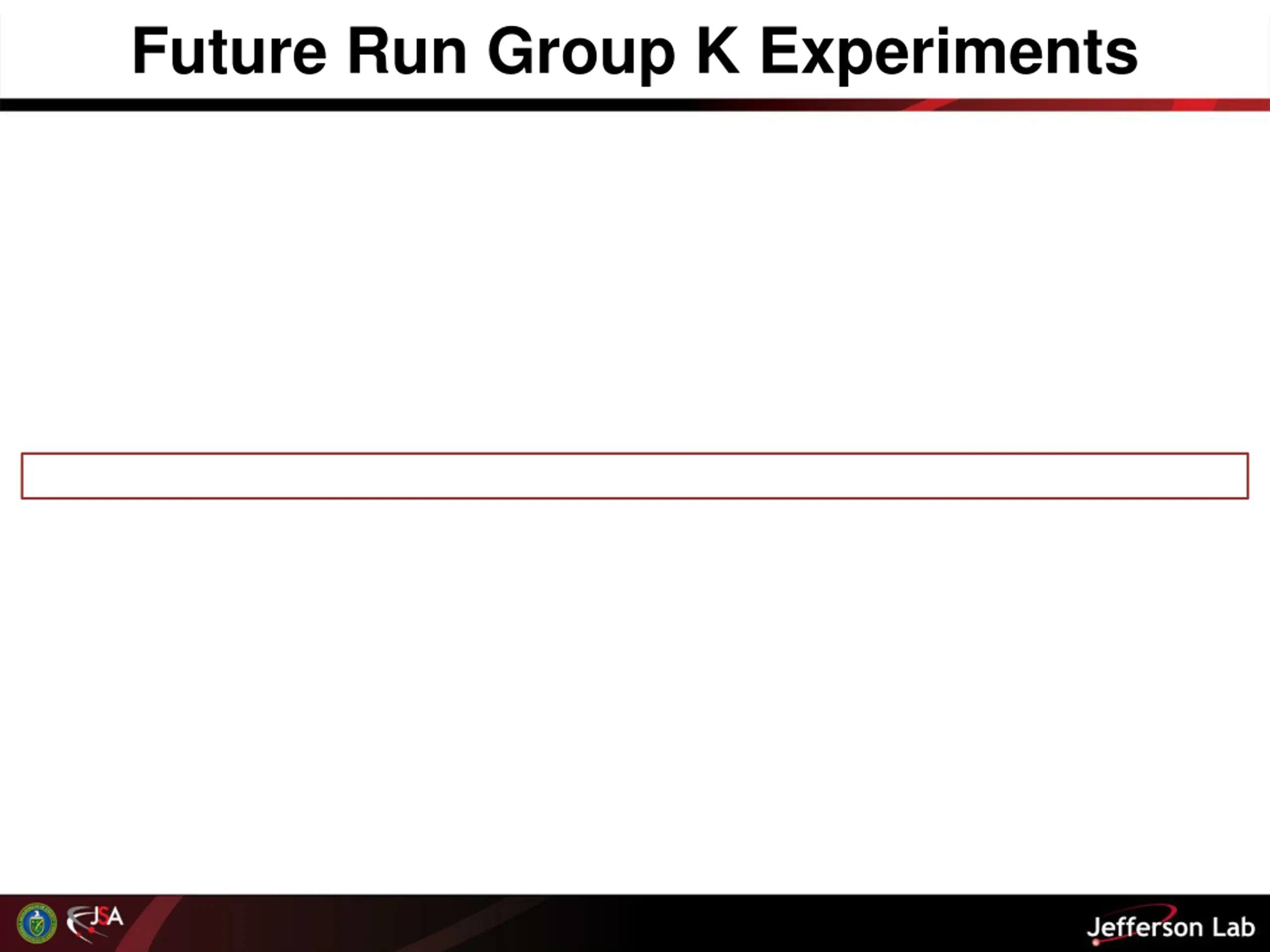 Future Run Group K Experiments

JSA

Jefferson Lab